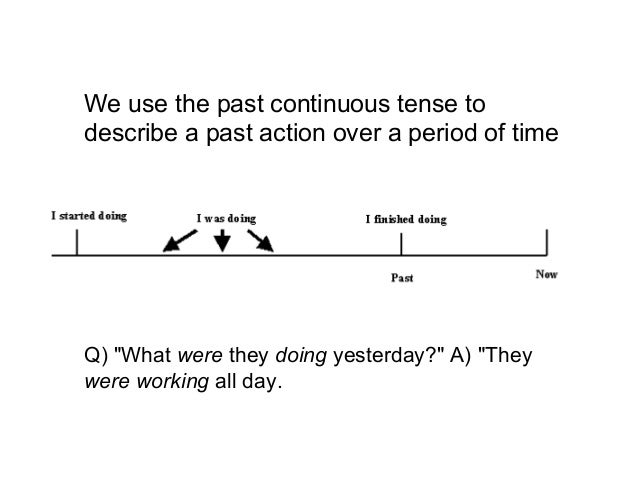 We use the past continuous tense to describe a past action over a period of time

I started doing

I was doing

I finished doing

Past

Now

Q) "What were they doing yesterday?" A) "They were working all day.